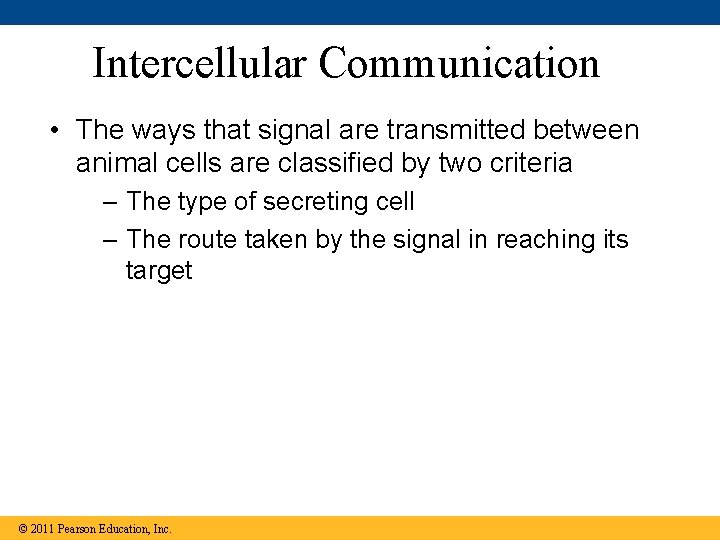 Intercellular Communication

• The ways that signal are transmitted between animal cells are classified by two criteria

– The type of secreting cell

– The route taken by the signal in reaching its target

© 2011 Pearson Education, Inc.